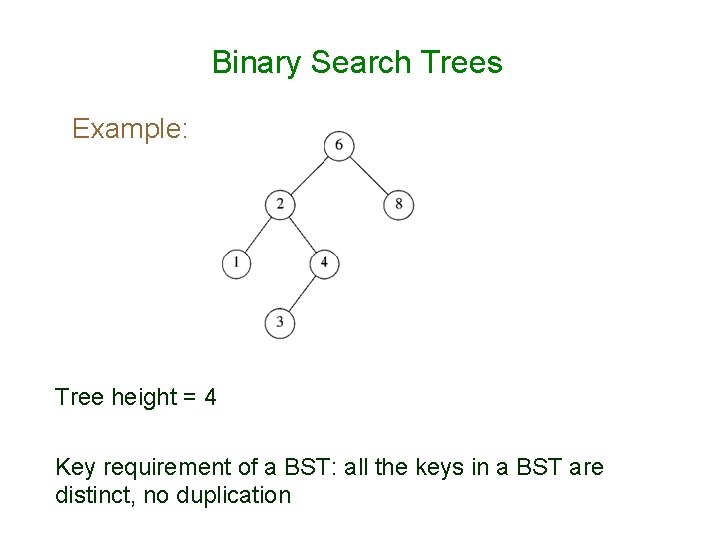 Binary Search Trees

Example:

6
2
8
1
4
3

Tree height = 4

Key requirement of a BST: all the keys in a BST are distinct, no duplication